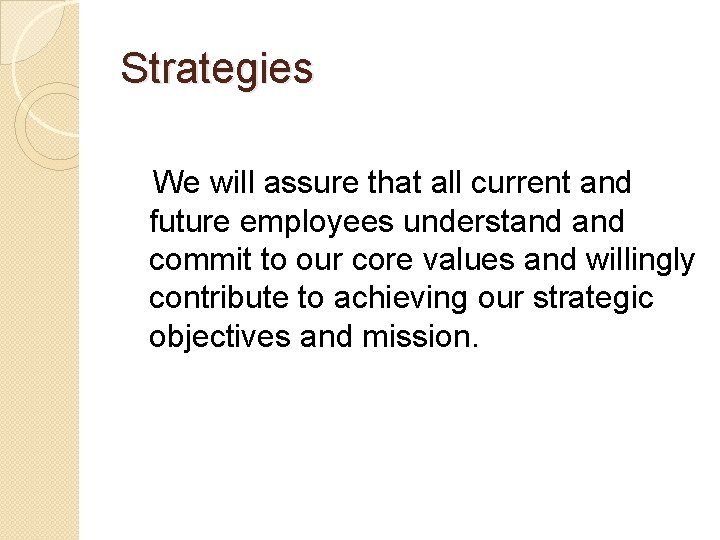 Strategies

We will assure that all current and future employees understand and commit to our core values and willingly contribute to achieving our strategic objectives and mission.